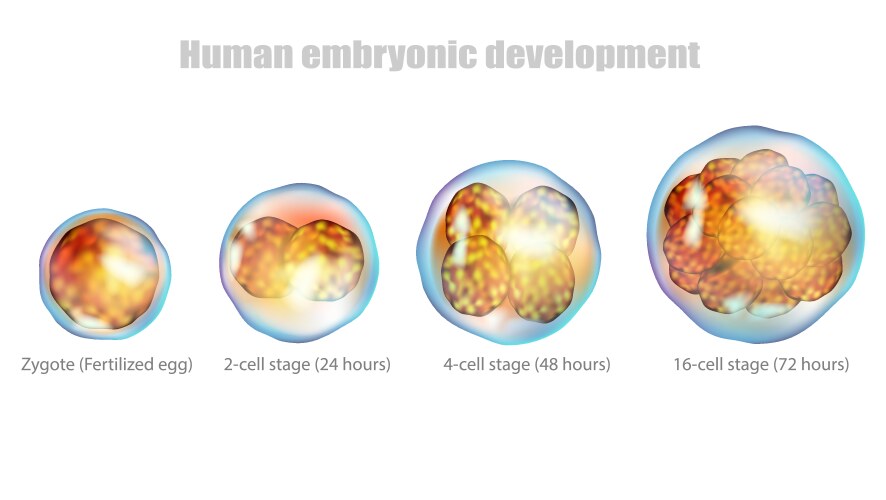 Human embryonic development

Zygote (Fertilized egg)

2-cell stage (24 hours)

4-cell stage (48 hours)

16-cell stage (72 hours)